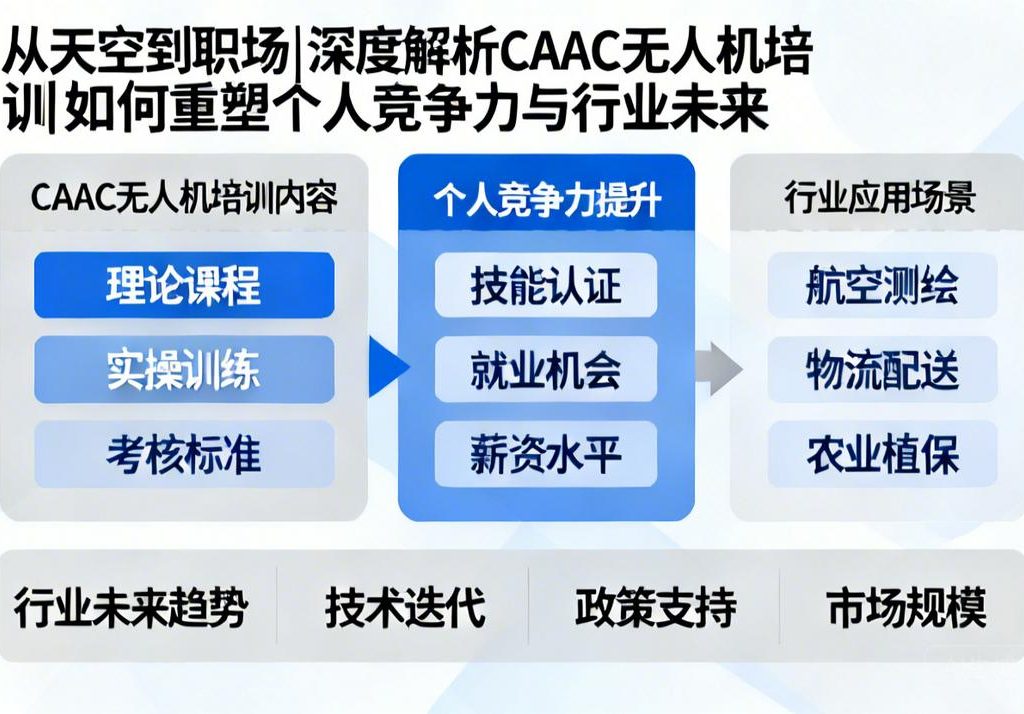 从天空到职场|深度解析CAAC无人机培训|如何重塑个人竞争力与行业未来

CAAC无人机培训内容

理论课程

实操训练

考核标准

个人竞争力提升

技能认证

就业机会

薪资水平

行业应用场景

航空测绘

物流配送

农业植保

行业未来趋势

技术迭代

政策支持

市场规模